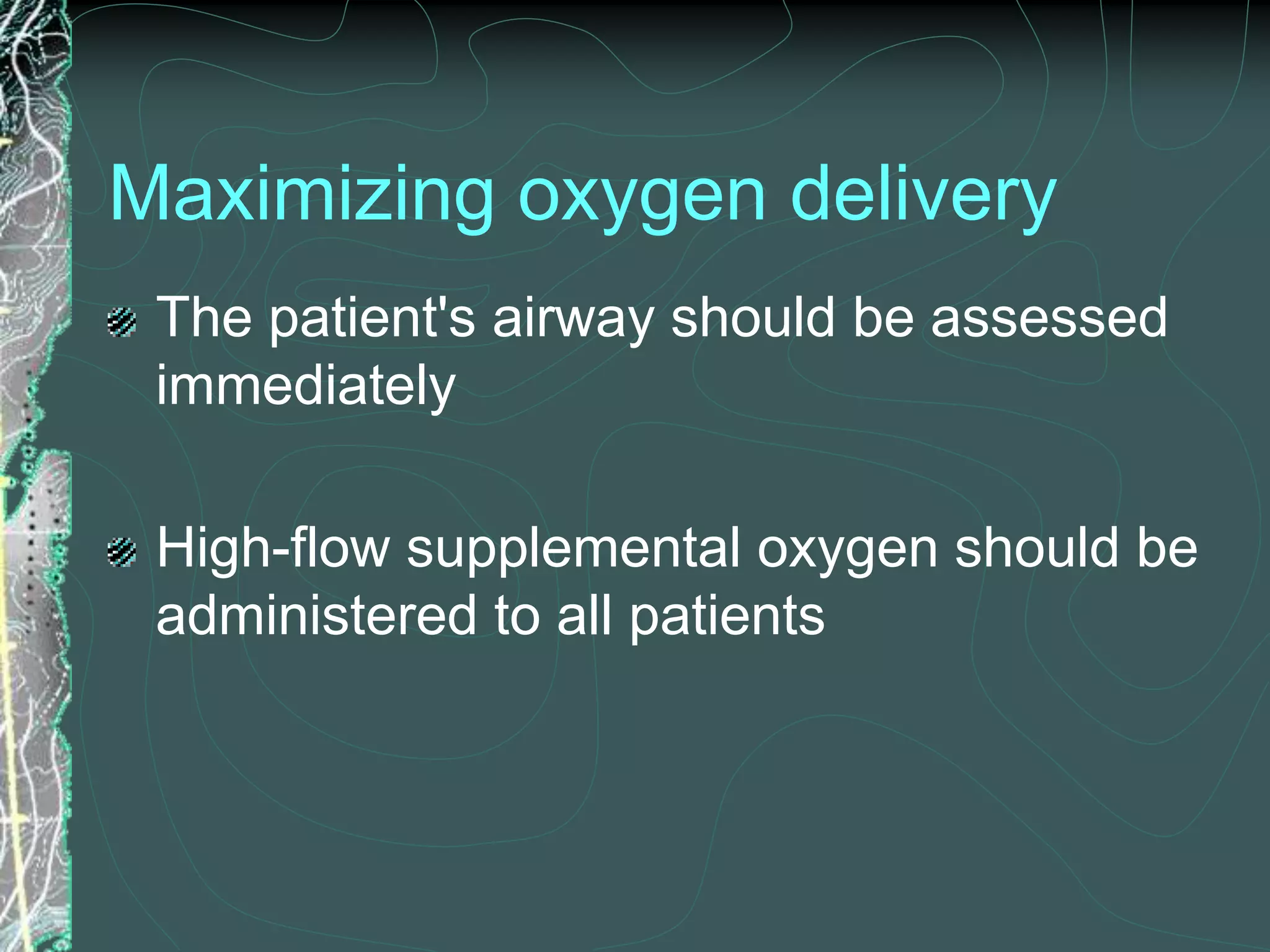 Maximizing oxygen delivery

The patient's airway should be assessed immediately

High-flow supplemental oxygen should be administered to all patients